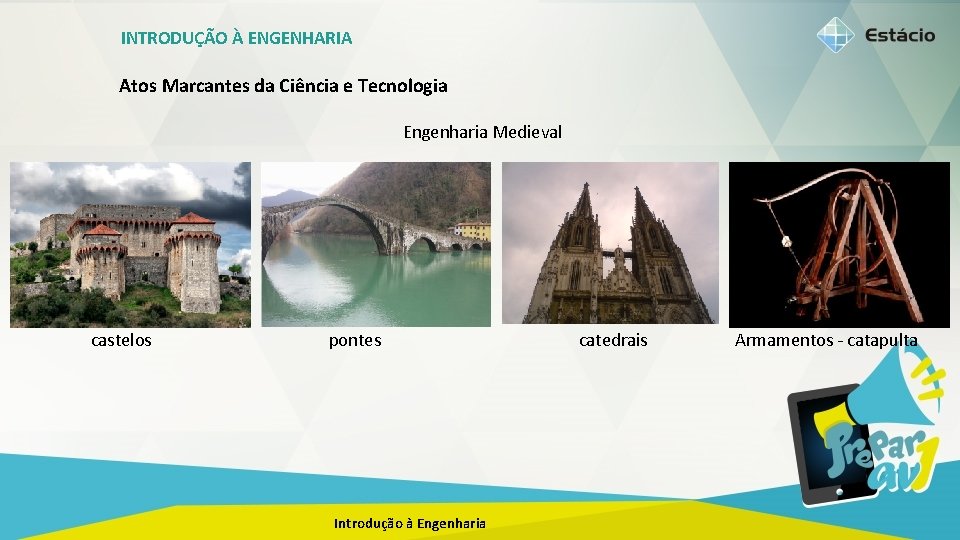 INTRODUÇÃO À ENGENHARIA

Estácio

Atos Marcantes da Ciência e Tecnologia

Engenharia Medieval

castelos

pontes

catedrais

Armamentos - catapulta

PrePar AV1

Introdução à Engenharia